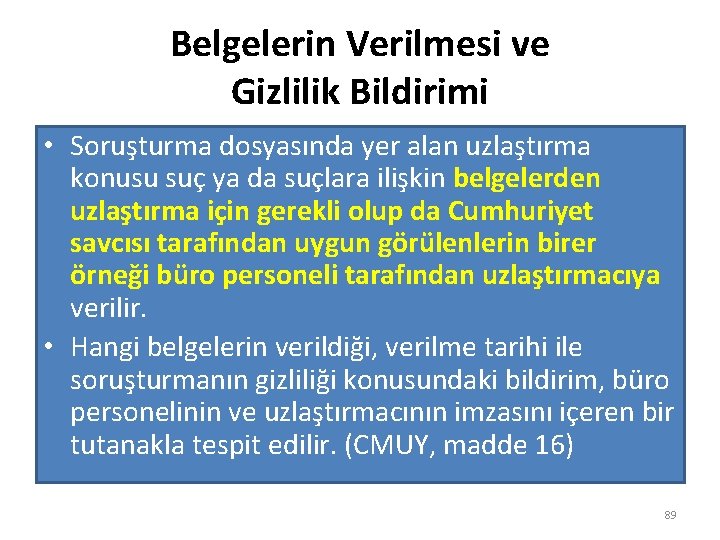 Belgelerin Verilmesi ve Gizlilik Bildirimi

• Soruşturma dosyasında yer alan uzlaştırma konusu suç ya da suçlara ilişkin belgelerden uzlaştırma için gerekli olup da Cumhuriyet savcısı tarafından uygun görülenlerin birer örneği büro personeli tarafından uzlaştırmacıya verilir.

• Hangi belgelerin verildiği, verilme tarihi ile soruşturmanın gizliliği konusundaki bildirim, büro personelinin ve uzlaştırmacının imzasını içeren bir tutanakla tespit edilir. (CMUY, madde 16)

89